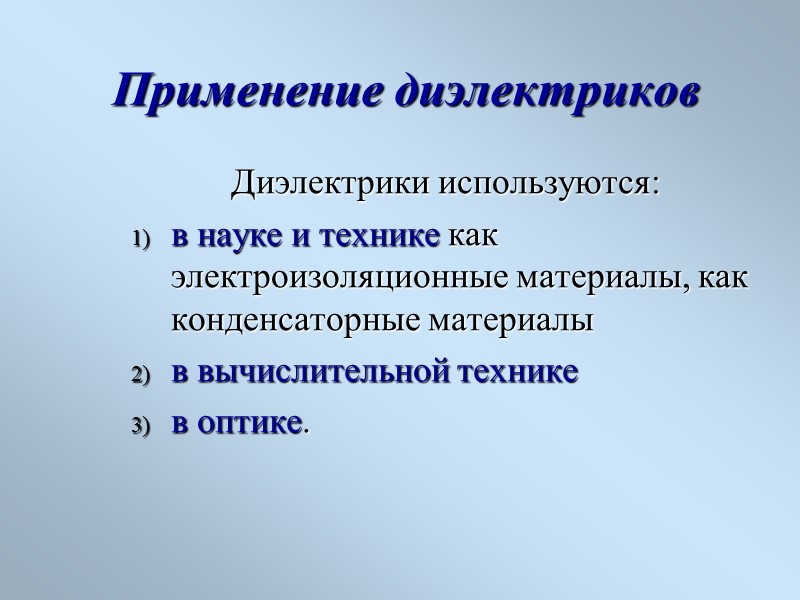 Применение диэлектриков

Диэлектрики используются:

1) в науке и технике как электроизоляционные материалы, как конденсаторные материалы
2) в вычислительной технике
3) в оптике.